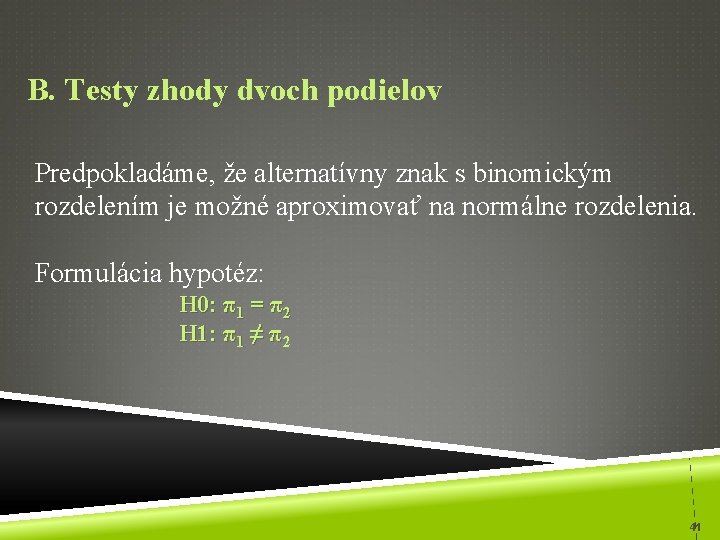 B. Testy zhody dvoch podielov

Predpokladáme, že alternatívny znak s binomickým rozdelením je možné aproximovať na normálne rozdelenia.

Formulácia hypotéz:

H0: $\pi_1 = \pi_2$
H1: $\pi_1 \neq \pi_2$

41